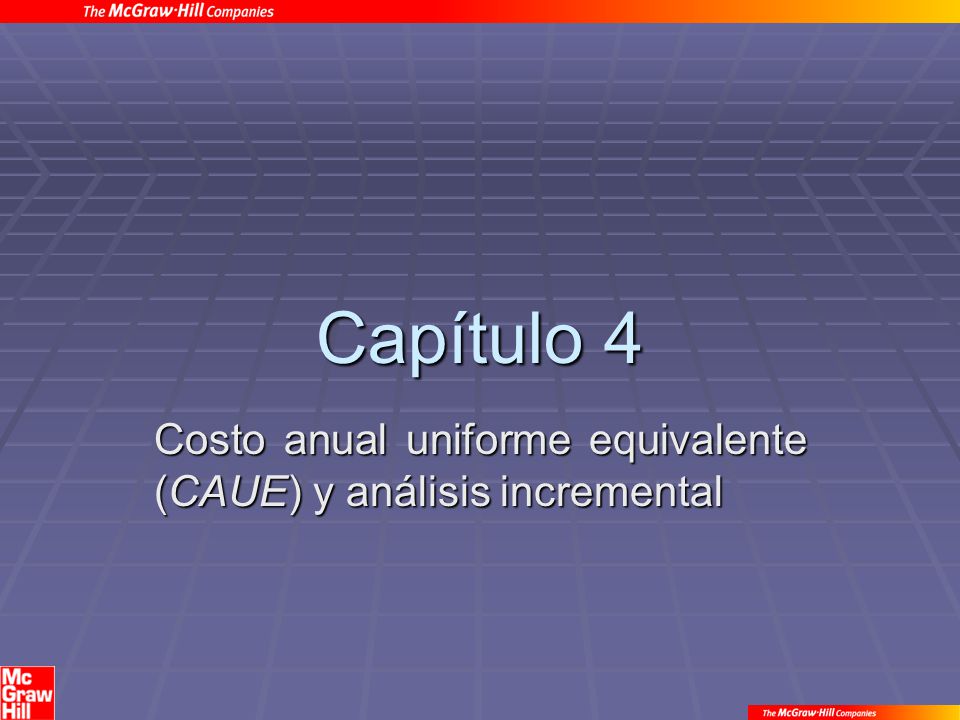 The McGraw·Hill Companies

Capítulo 4

Costo anual uniforme equivalente (CAUE) y análisis incremental

Mc Graw Hill

The McGraw·Hill Companies